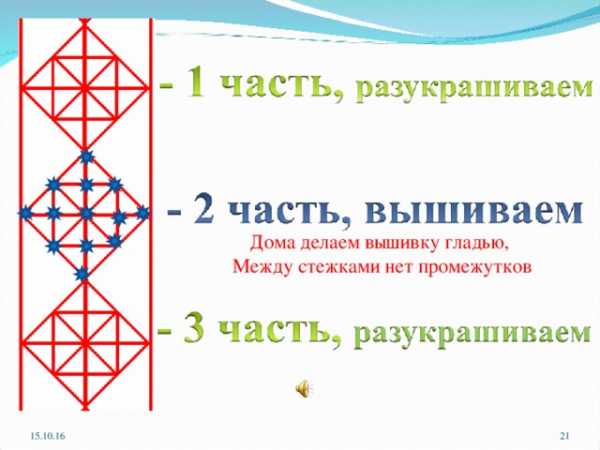 - 1 часть, разукрашиваем

- 2 часть, вышиваем

Дома делаем вышивку гладью,
Между стежками нет промежутков

- 3 часть, разукрашиваем

15.10.16

21